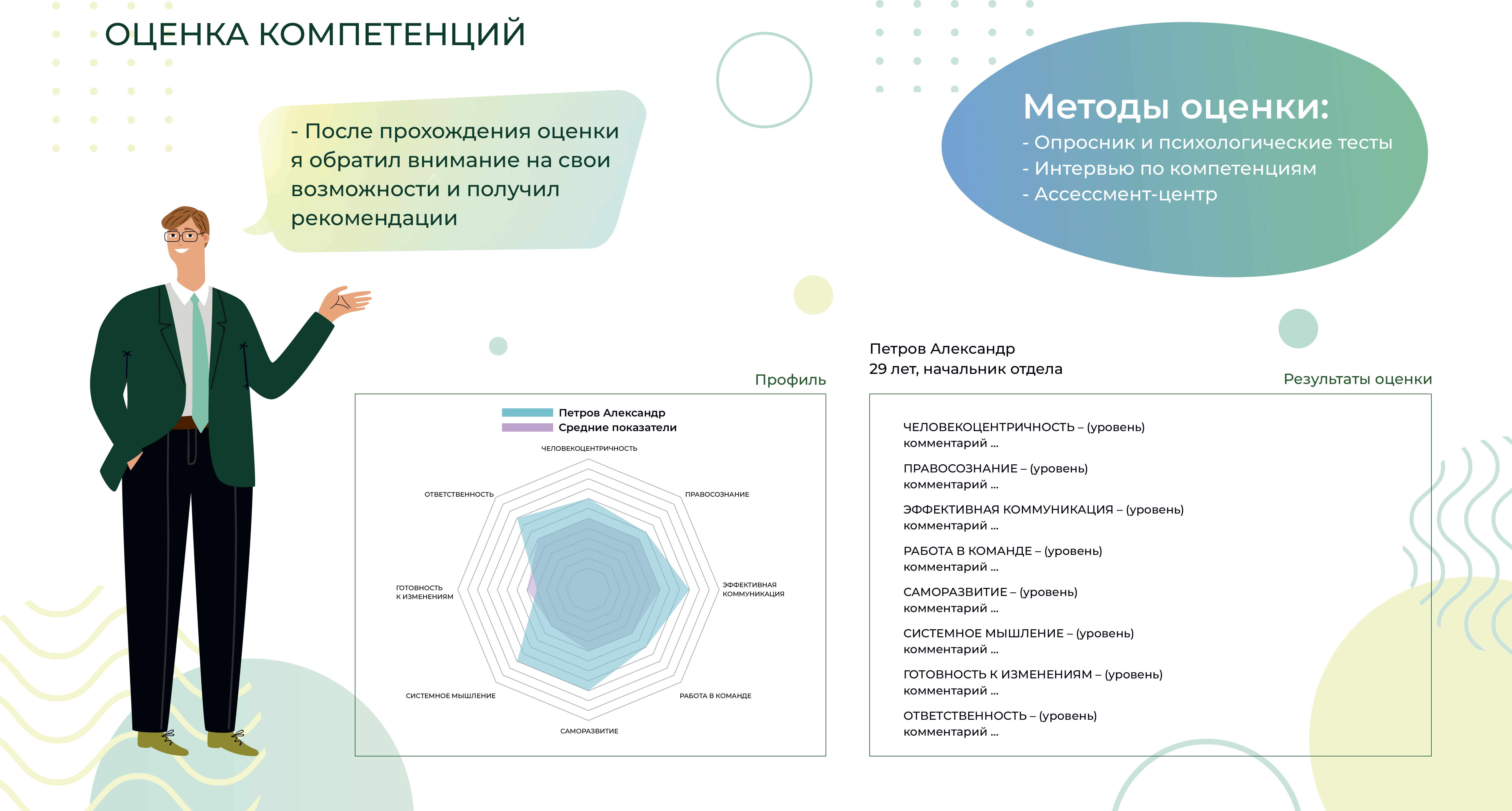 ОЦЕНКА КОМПЕТЕНЦИЙ

- После прохождения оценки я обратил внимание на свои возможности и получил рекомендации

Методы оценки:
- Опросник и психологические тесты
- Интервью по компетенциям
- Ассессмент-центр

Профиль

Петров Александр
Средние показатели

ЧЕЛОВЕКОЦЕНТРИЧНОСТЬ
ПРАВОСОЗНАНИЕ
ЭФФЕКТИВНАЯ КОММУНИКАЦИЯ
РАБОТА В КОМАНДЕ
САМОРАЗВИТИЕ
СИСТЕМНОЕ МЫШЛЕНИЕ
ГОТОВНОСТЬ К ИЗМЕНЕНИЯМ
ОТВЕТСТВЕННОСТЬ

Петров Александр
29 лет, начальник отдела

Результаты оценки

ЧЕЛОВЕКОЦЕНТРИЧНОСТЬ – (уровень)
комментарий ...

ПРАВОСОЗНАНИЕ – (уровень)
комментарий ...

ЭФФЕКТИВНАЯ КОММУНИКАЦИЯ – (уровень)
комментарий ...

РАБОТА В КОМАНДЕ – (уровень)
комментарий ...

САМОРАЗВИТИЕ – (уровень)
комментарий ...

СИСТЕМНОЕ МЫШЛЕНИЕ – (уровень)
комментарий ...

ГОТОВНОСТЬ К ИЗМЕНЕНИЯМ – (уровень)
комментарий ...

ОТВЕТСТВЕННОСТЬ – (уровень)
комментарий ...